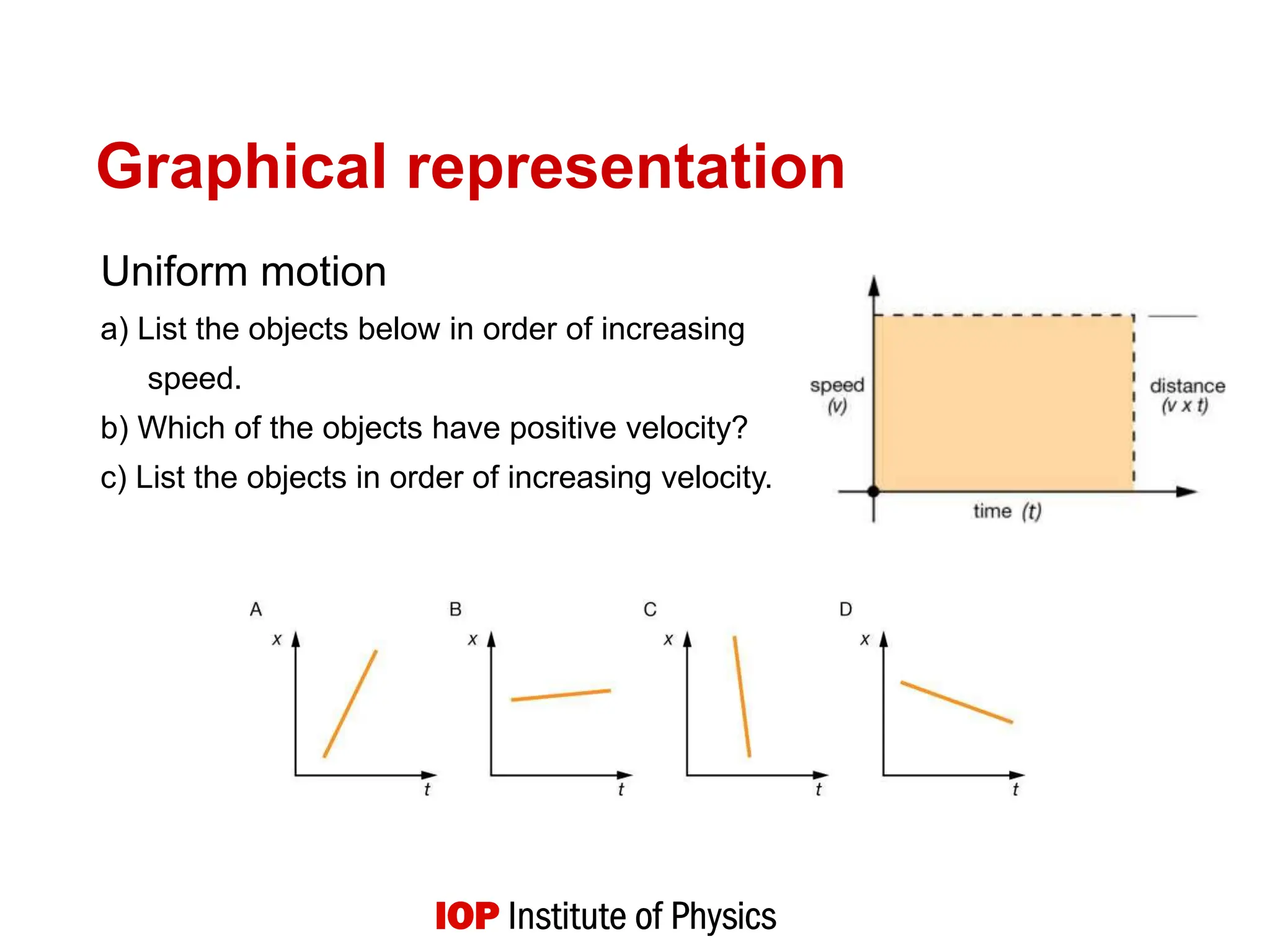 Graphical representation

Uniform motion

a) List the objects below in order of increasing speed.

b) Which of the objects have positive velocity?

c) List the objects in order of increasing velocity.

speed
(v)

distance
(v x t)

time (t)

A
x
t

B
x
t

C
x
t

D
x
t

IOP Institute of Physics